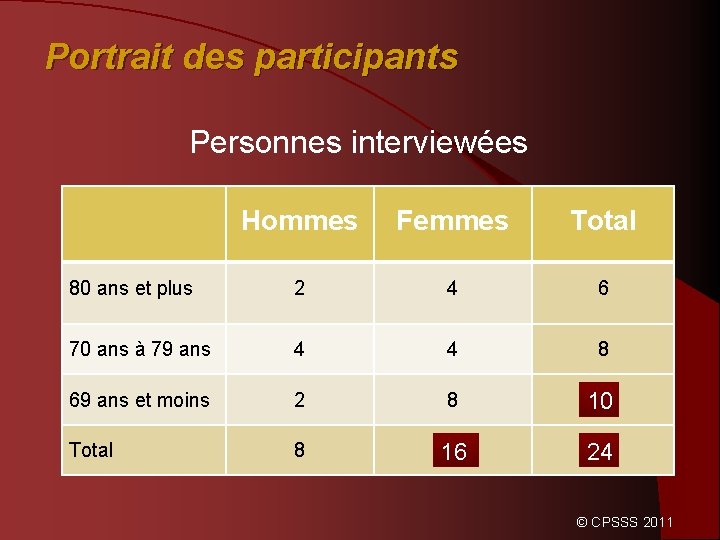 Portrait des participants

Personnes interviewées

|  | Hommes | Femmes | Total |
|---|---|---|---|
| 80 ans et plus | 2 | 4 | 6 |
| 70 ans à 79 ans | 4 | 4 | 8 |
| 69 ans et moins | 2 | 8 | 10 |
| Total | 8 | 16 | 24 |

© CPSSS 2011